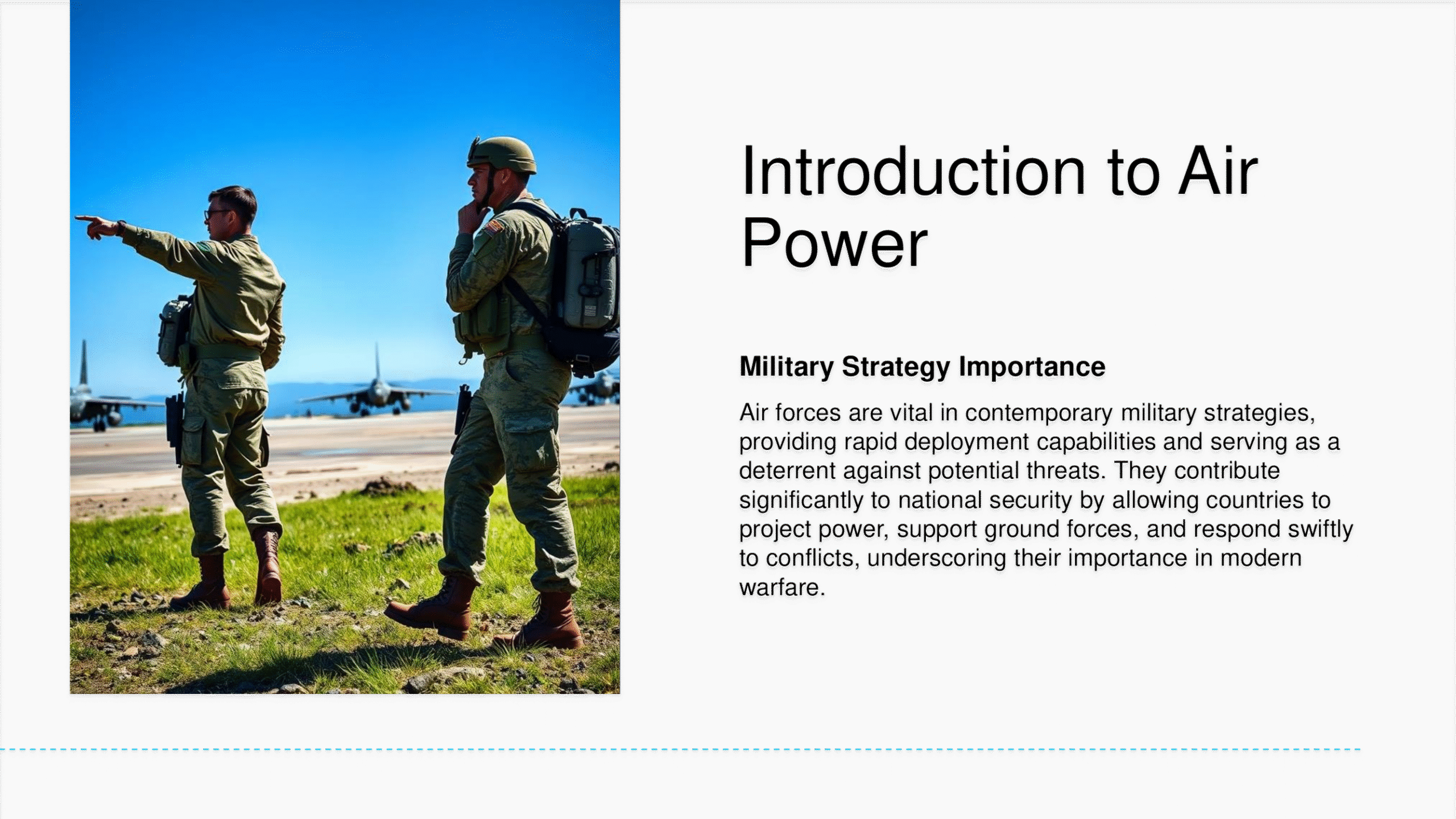 Introduction to Air Power

Military Strategy Importance

Air forces are vital in contemporary military strategies, providing rapid deployment capabilities and serving as a deterrent against potential threats. They contribute significantly to national security by allowing countries to project power, support ground forces, and respond swiftly to conflicts, underscoring their importance in modern warfare.